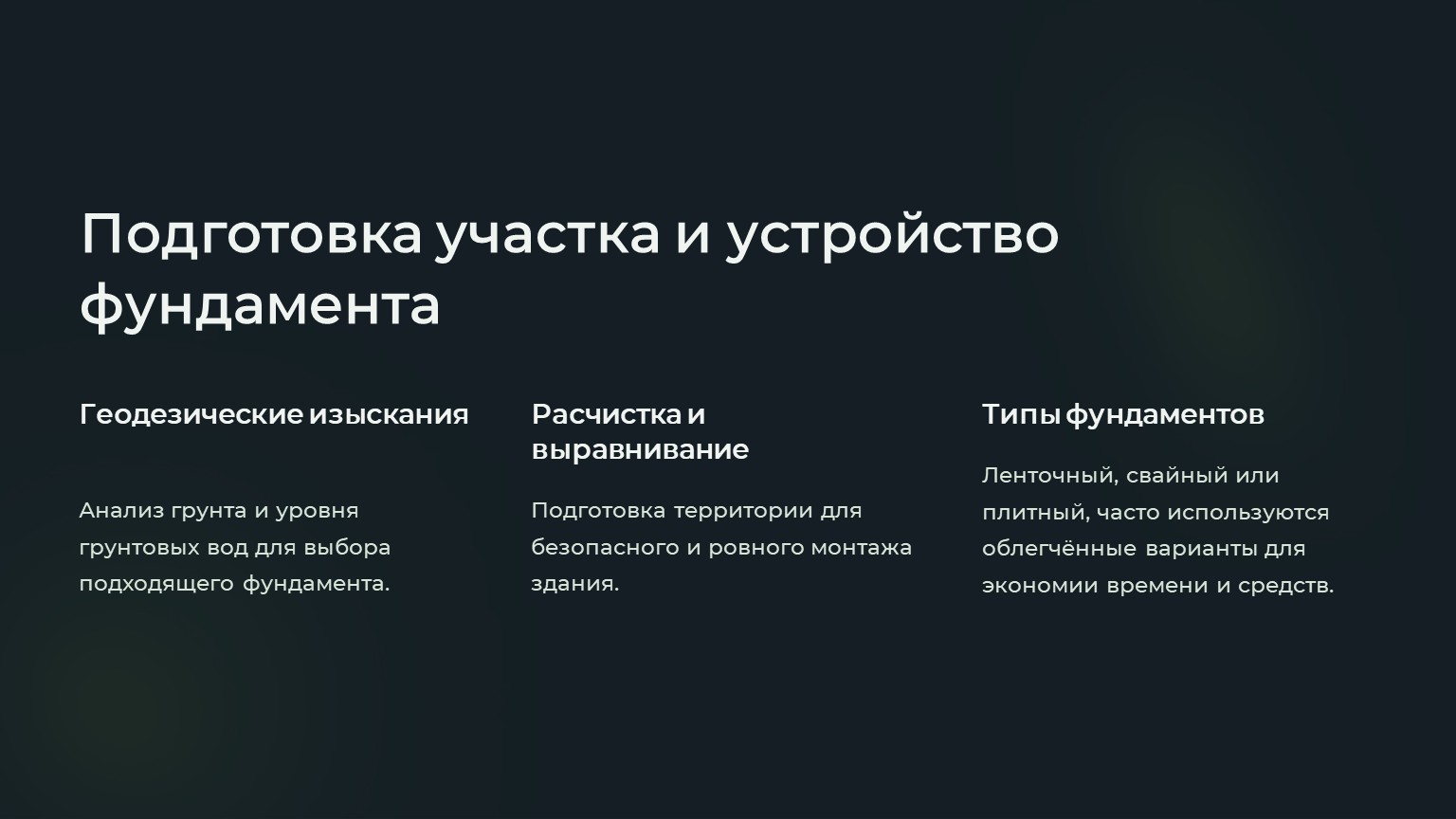 Подготовка участка и устройство фундамента

Геодезические изыскания

Анализ грунта и уровня грунтовых вод для выбора подходящего фундамента.

Расчистка и выравнивание

Подготовка территории для безопасного и ровного монтажа здания.

Типы фундаментов

Ленточный, свайный или плитный, часто используются облегчённые варианты для экономии времени и средств.